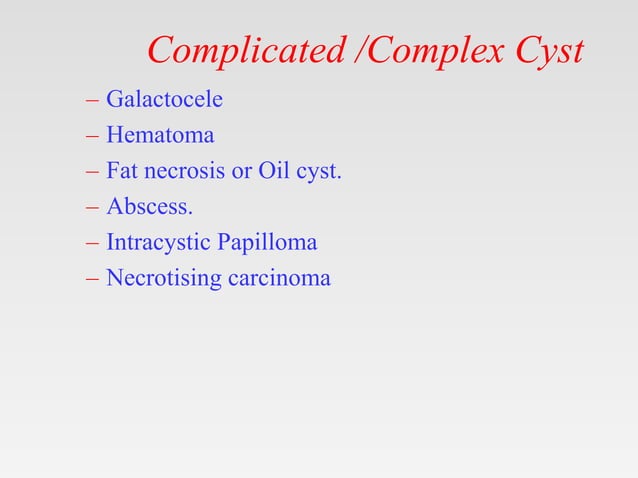 Complicated /Complex Cyst

– Galactocele
– Hematoma
– Fat necrosis or Oil cyst.
– Abscess.
– Intracystic Papilloma
– Necrotising carcinoma